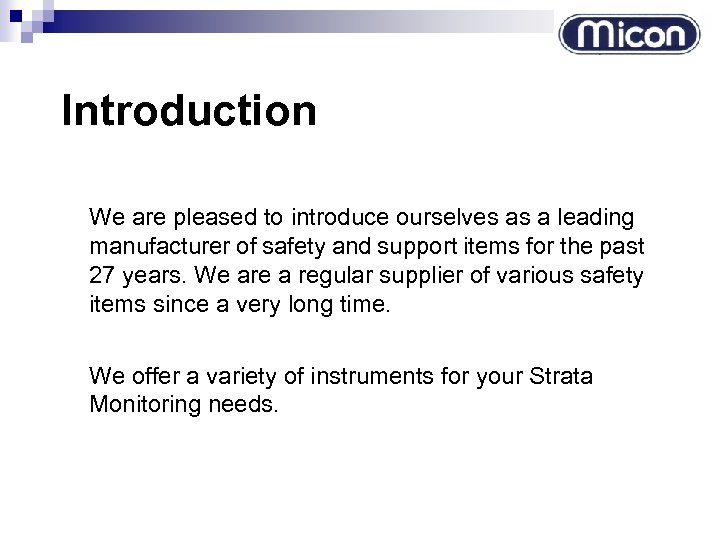 Micon

Introduction

We are pleased to introduce ourselves as a leading manufacturer of safety and support items for the past 27 years. We are a regular supplier of various safety items since a very long time.

We offer a variety of instruments for your Strata Monitoring needs.